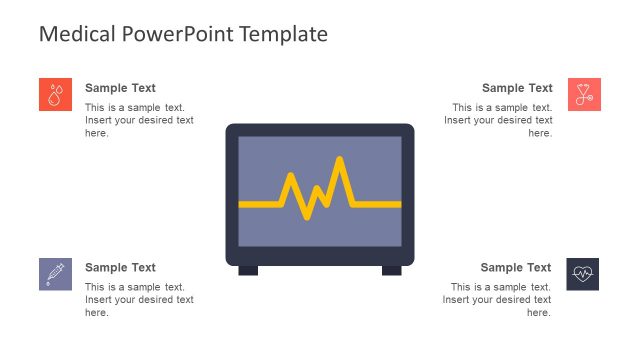 Medical PowerPoint Template

Sample Text

This is a sample text. Insert your desired text here.

Sample Text

This is a sample text. Insert your desired text here.

Sample Text

This is a sample text. Insert your desired text here.

Sample Text

This is a sample text. Insert your desired text here.